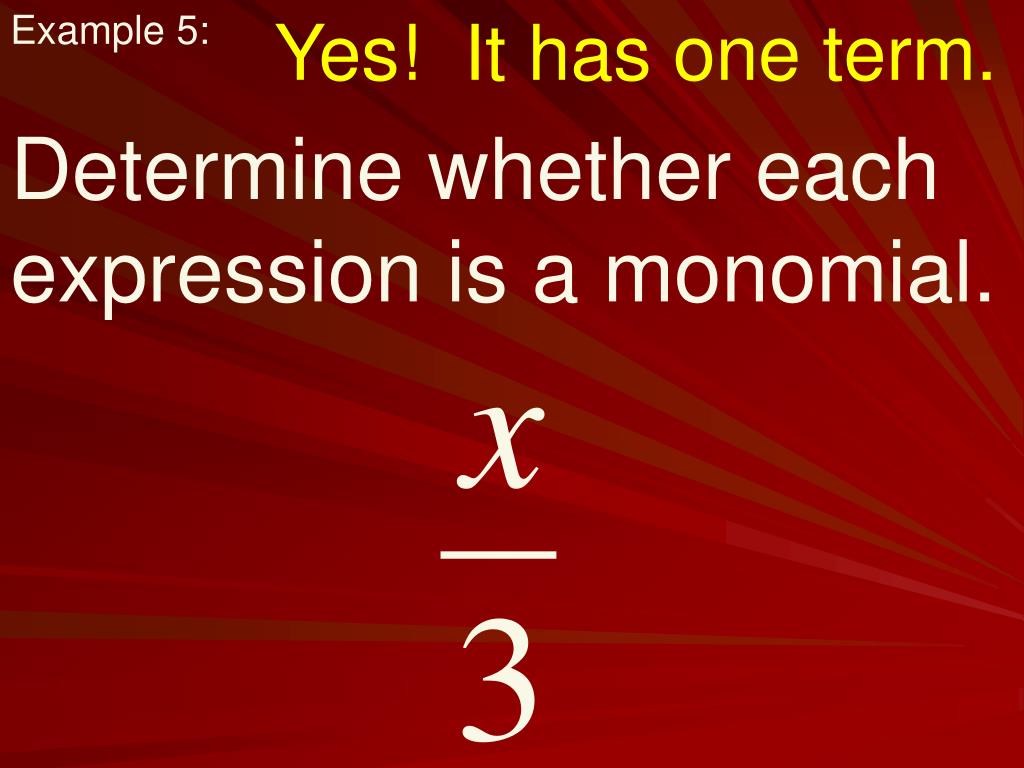 Example 5:

Yes! It has one term.

Determine whether each expression is a monomial.

$\frac{x}{3}$